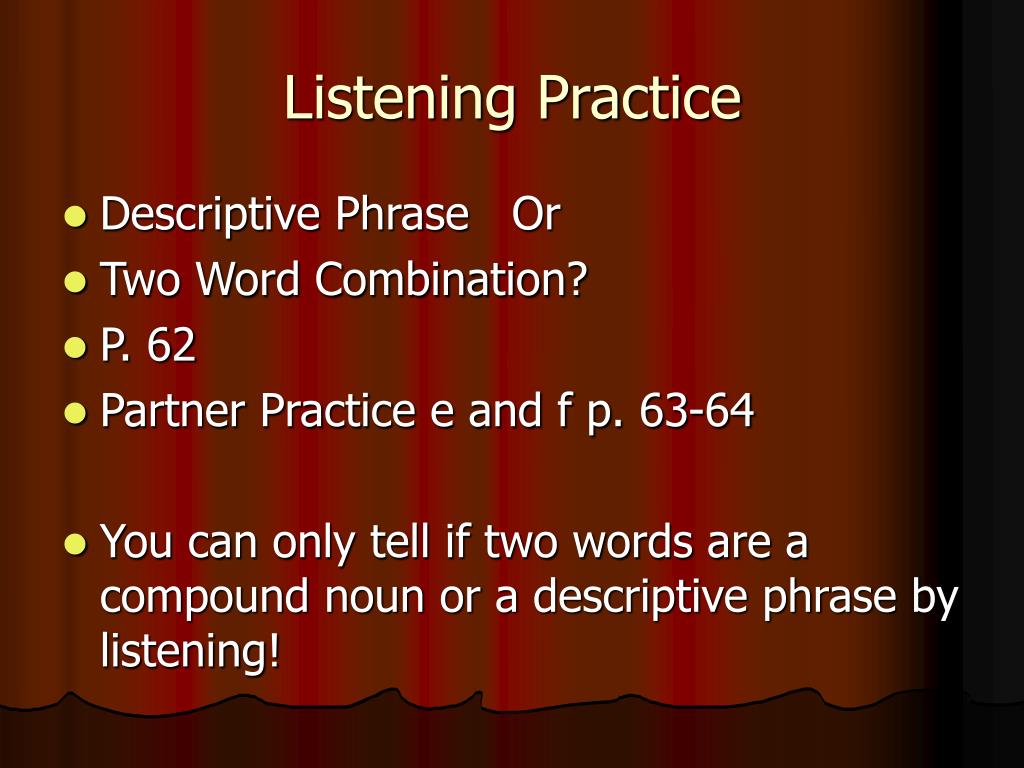 Listening Practice

- Descriptive Phrase Or
- Two Word Combination?
- P. 62
- Partner Practice e and f p. 63-64

- You can only tell if two words are a compound noun or a descriptive phrase by listening!